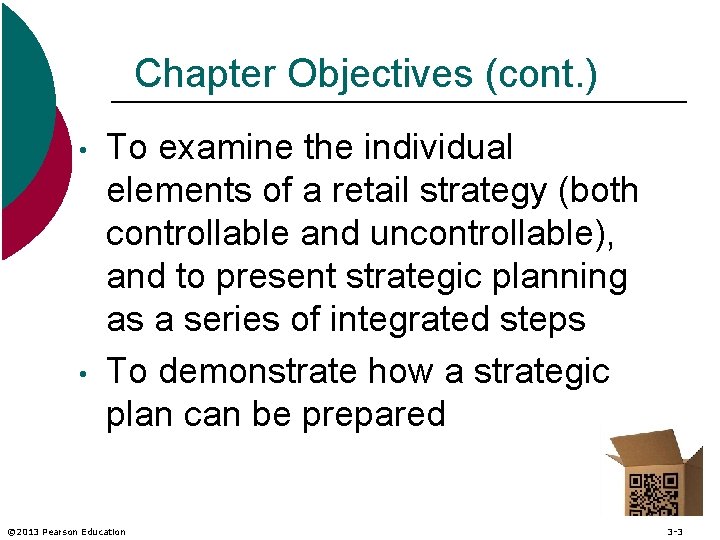 Chapter Objectives (cont.)

• To examine the individual elements of a retail strategy (both controllable and uncontrollable), and to present strategic planning as a series of integrated steps

• To demonstrate how a strategic plan can be prepared

©2013 Pearson Education

3-3